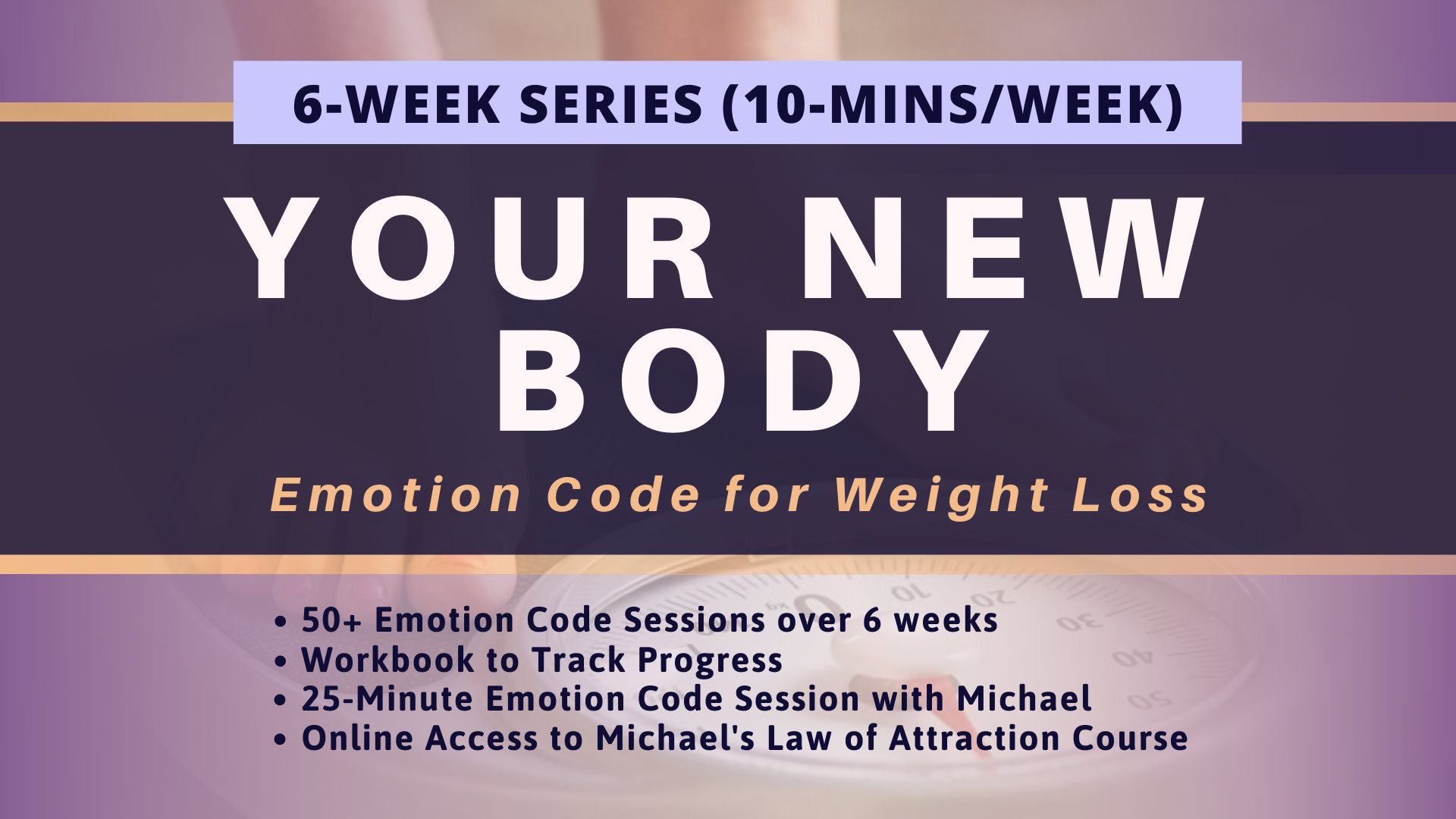 6-WEEK SERIES (10-MINS/WEEK)

YOUR NEW BODY

Emotion Code for Weight Loss

• 50+ Emotion Code Sessions over 6 weeks
• Workbook to Track Progress
• 25-Minute Emotion Code Session with Michael
• Online Access to Michael's Law of Attraction Course